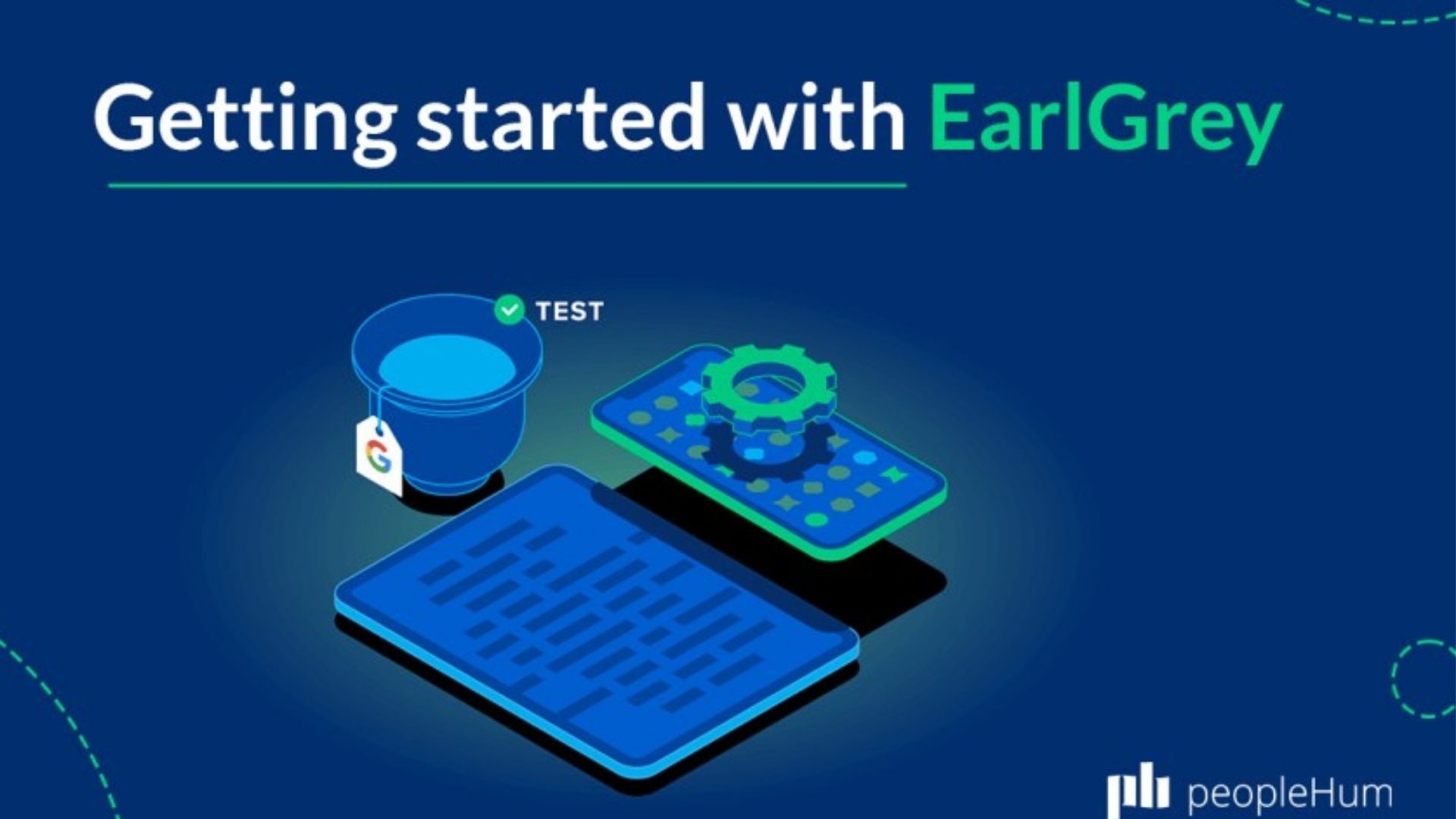 Getting started with EarlGrey

TEST

G

peopleHum